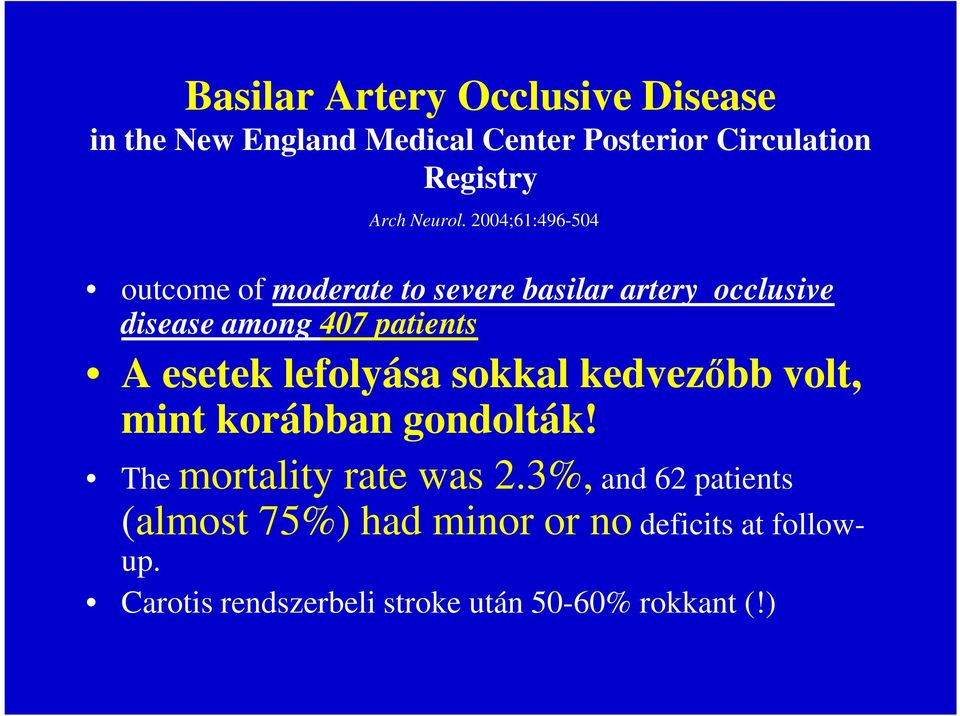 Basilar Artery Occlusive Disease
in the New England Medical Center Posterior Circulation Registry

Arch Neurol. 2004;61:496-504

• outcome of moderate to severe basilar artery occlusive disease among 407 patients

• A esetek lefolyása sokkal kedvezőbb volt, mint korábban gondolták!

• The mortality rate was 2.3%, and 62 patients (almost 75%) had minor or no deficits at follow-up.

• Carotis rendszerbeli stroke után 50-60% rokkant (!)